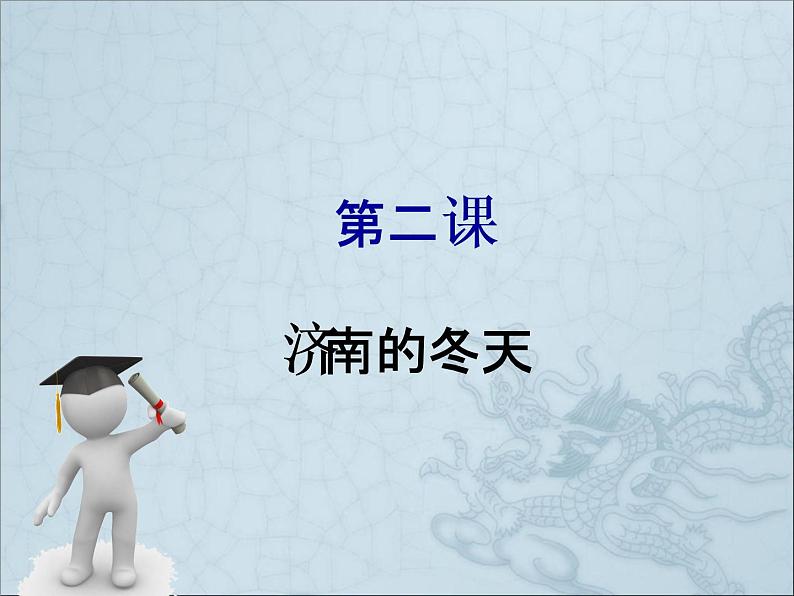 第二课

济南的冬天